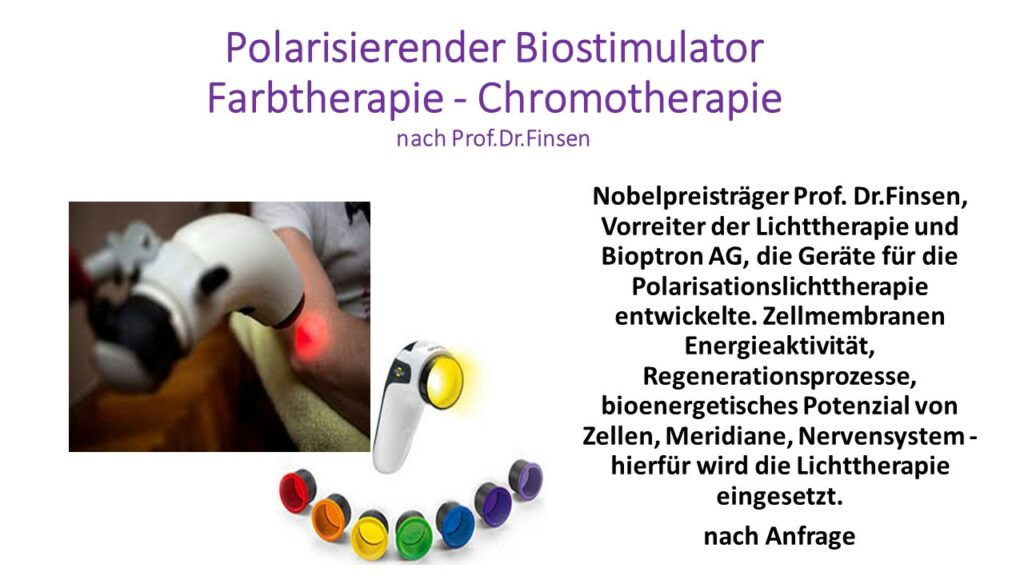 Polarisierender Biostimulator
Farbtherapie - Chromotherapie
nach Prof.Dr.Finsen

Nobelpreisträger Prof. Dr.Finsen, Vorreiter der Lichttherapie und Bioptron AG, die Geräte für die Polarisationslichttherapie entwickelte. Zellmembranen Energieaktivität, Regenerationsprozesse, bioenergetisches Potenzial von Zellen, Meridiane, Nervensystem - hierfür wird die Lichttherapie eingesetzt.

nach Anfrage